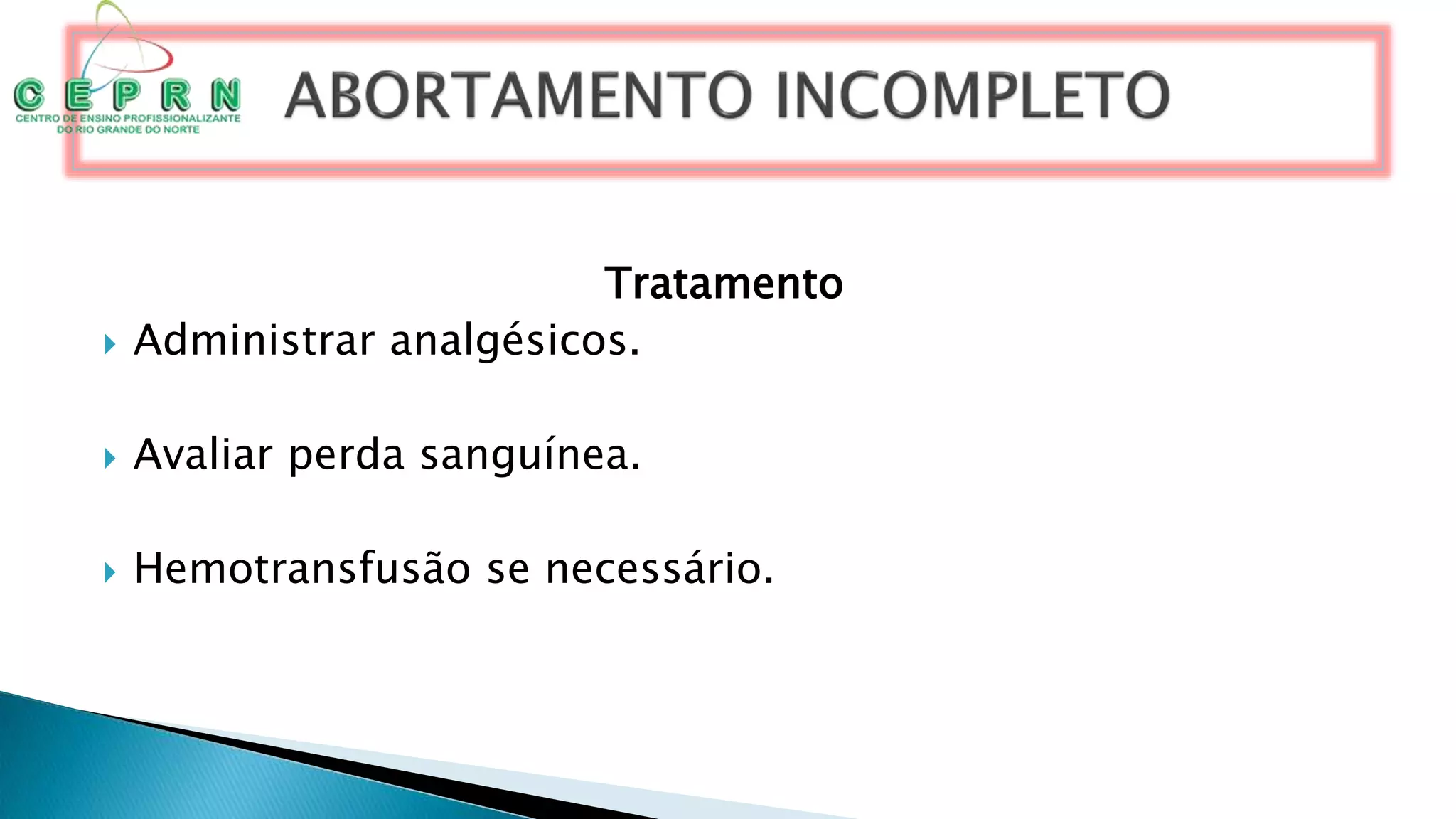 CEPRN
CENTRO DE ENSINO PROFISSIONALIZANTE DO RIO GRANDE DO NORTE

ABORTAMENTO INCOMPLETO

Tratamento

Administrar analgésicos.

Avaliar perda sanguínea.

Hemotransfusão se necessário.